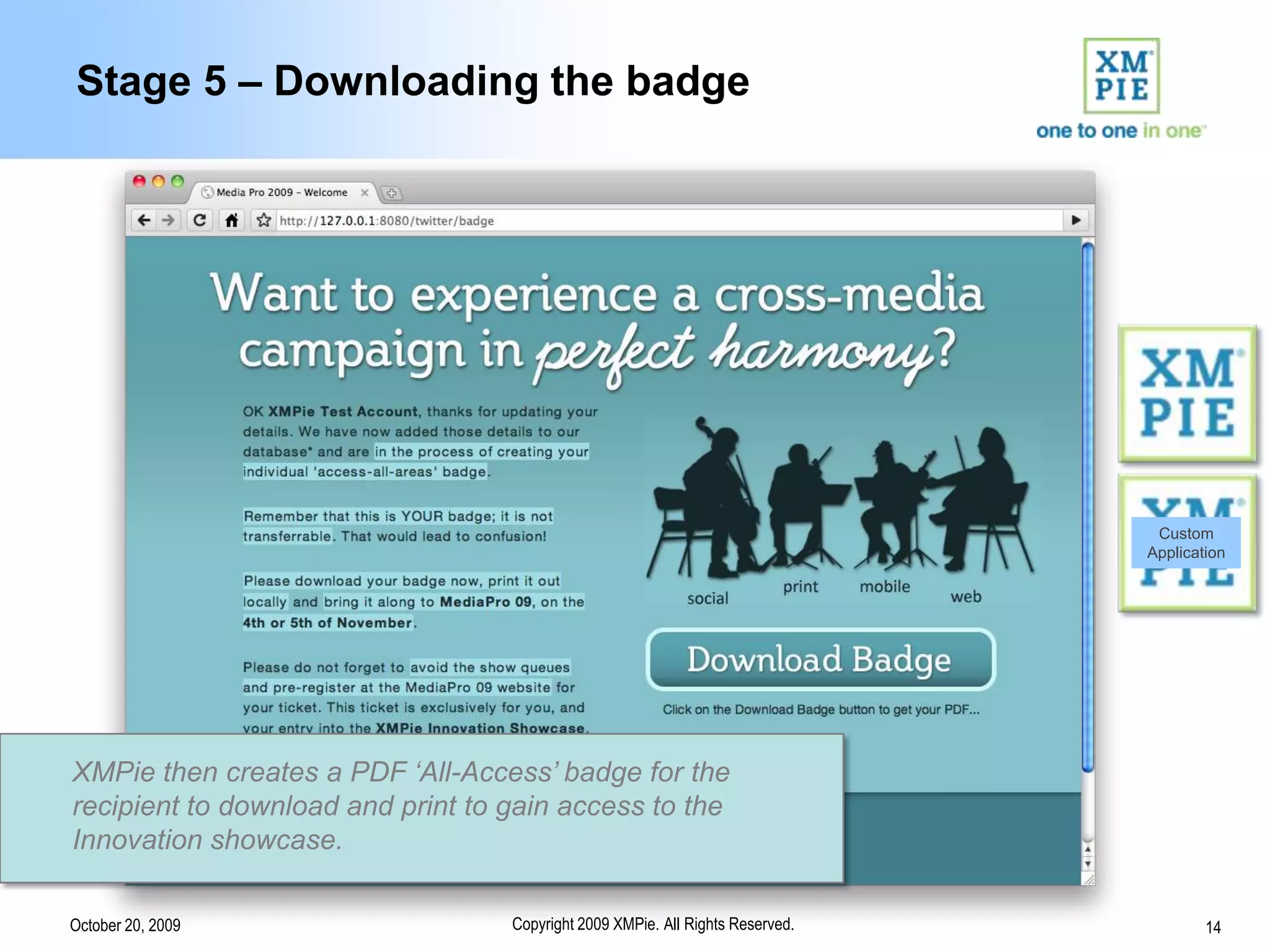 Stage 5 – Downloading the badge

XM PIE
one to one in one

Media Pro 2009 – Welcome

http://127.0.0.1:8080/twitter/badge

Want to experience a cross-media campaign in perfect harmony?

OK XMPie Test Account, thanks for updating your details. We have now added those details to our database* and are in the process of creating your individual 'access-all-areas' badge.

Remember that this is YOUR badge; it is not transferrable. That would lead to confusion!

Please download your badge now, print it out locally and bring it along to MediaPro 09, on the 4th or 5th of November.

Please do not forget to avoid the show queues and pre-register at the MediaPro 09 website for your ticket. This ticket is exclusively for you, and your entry into the XMPie Innovation Showcase.

social print mobile web

Download Badge

Click on the Download Badge button to get your PDF...

XM PIE

Custom Application

XMPie then creates a PDF 'All-Access' badge for the recipient to download and print to gain access to the Innovation showcase.

October 20, 2009

Copyright 2009 XMPie. All Rights Reserved.

14